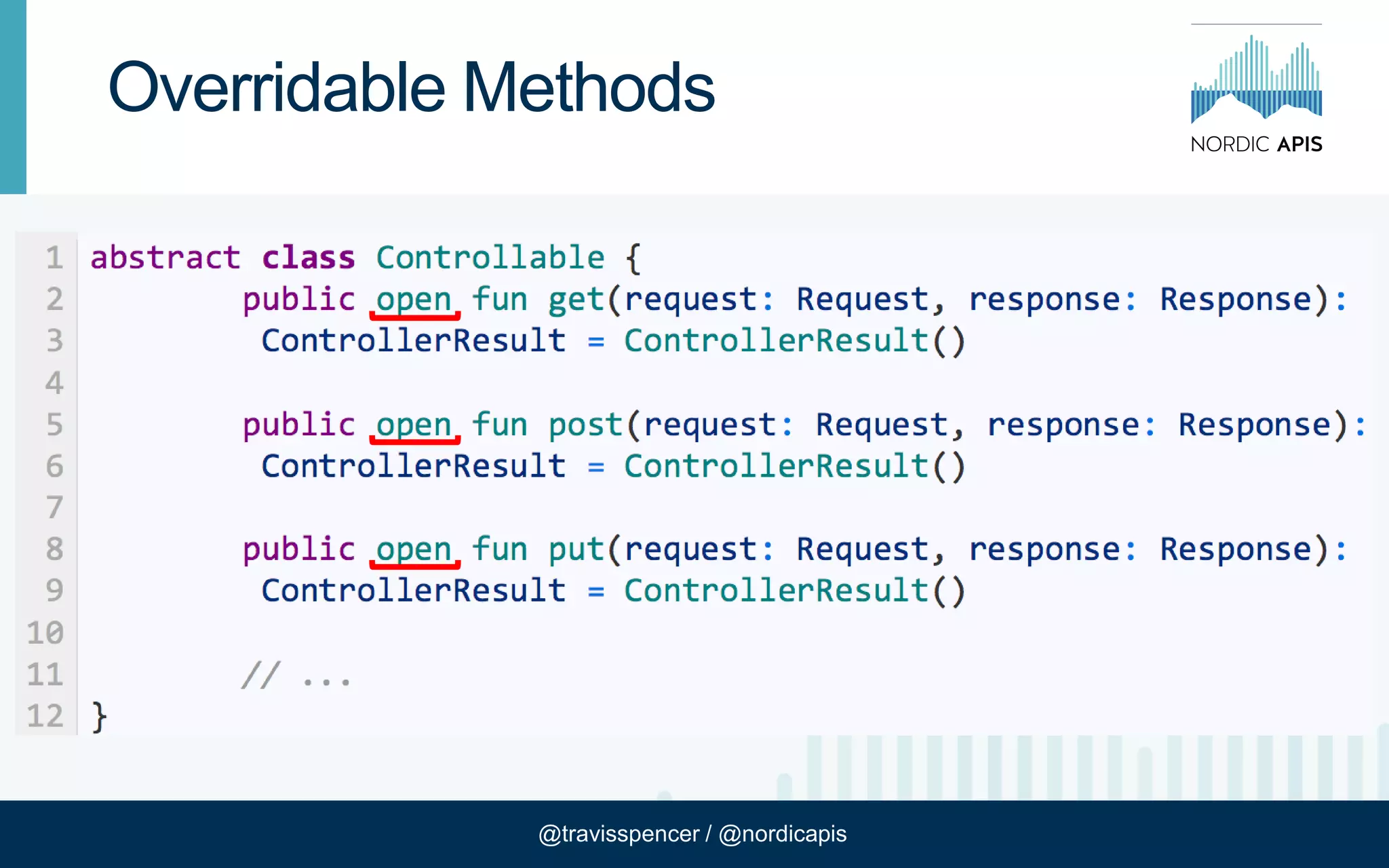 Overridable Methods

NORDIC APIS

1 abstract class Controllable {
2 public open fun get(request: Request, response: Response):
3 ControllerResult = ControllerResult()
4
5 public open fun post(request: Request, response: Response):
6 ControllerResult = ControllerResult()
7
8 public open fun put(request: Request, response: Response):
9 ControllerResult = ControllerResult()
10
11 // ...
12 }

@travisspencer / @nordicapis